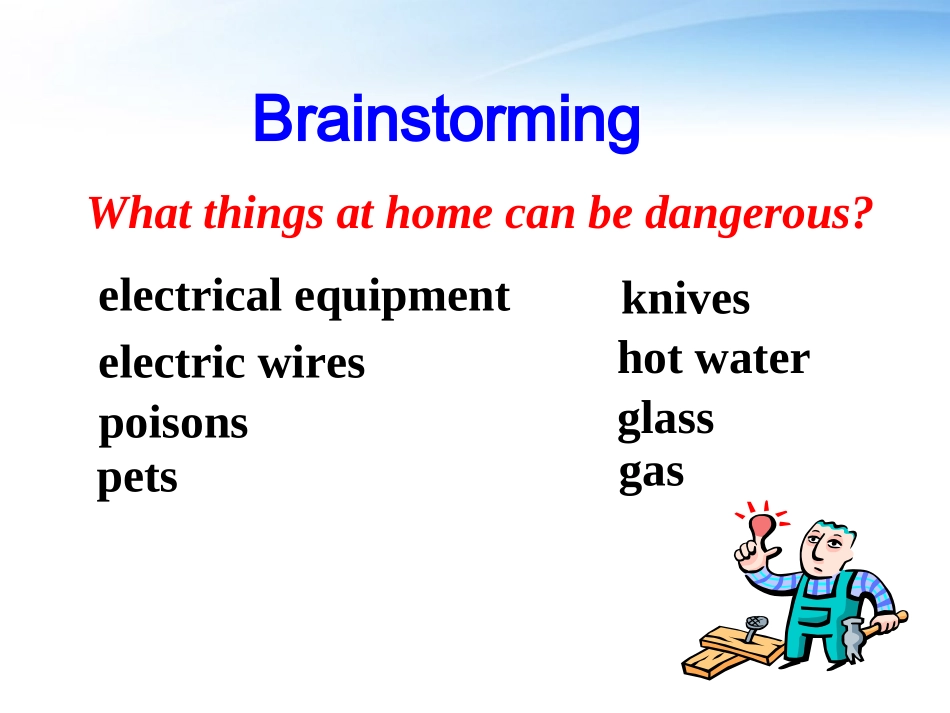 Brainstorming

What things at home can be dangerous?

electrical equipment
electric wires
poisons
pets

knives
hot water
glass
gas